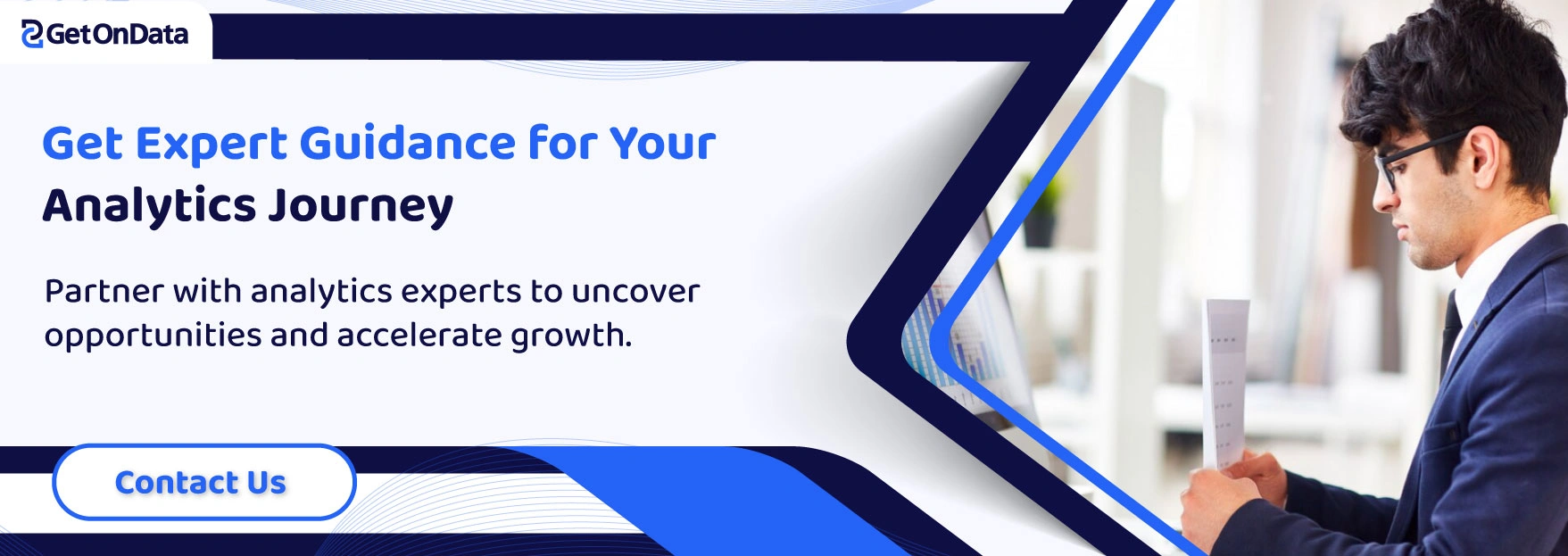 GetOnData

Get Expert Guidance for Your Analytics Journey

Partner with analytics experts to uncover opportunities and accelerate growth.

Contact Us